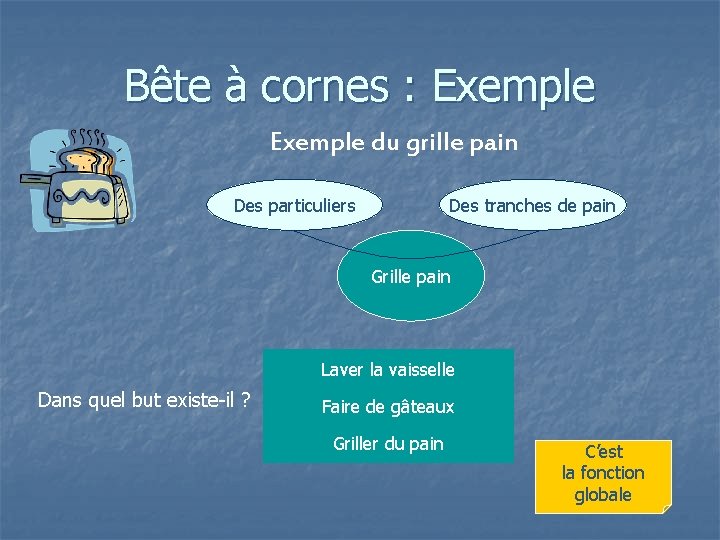 Bête à cornes : Exemple

Exemple du grille pain

Des particuliers

Des tranches de pain

Grille pain

Dans quel but existe-il ?

Laver la vaisselle

Faire de gâteaux

Griller du pain

C'est la fonction globale